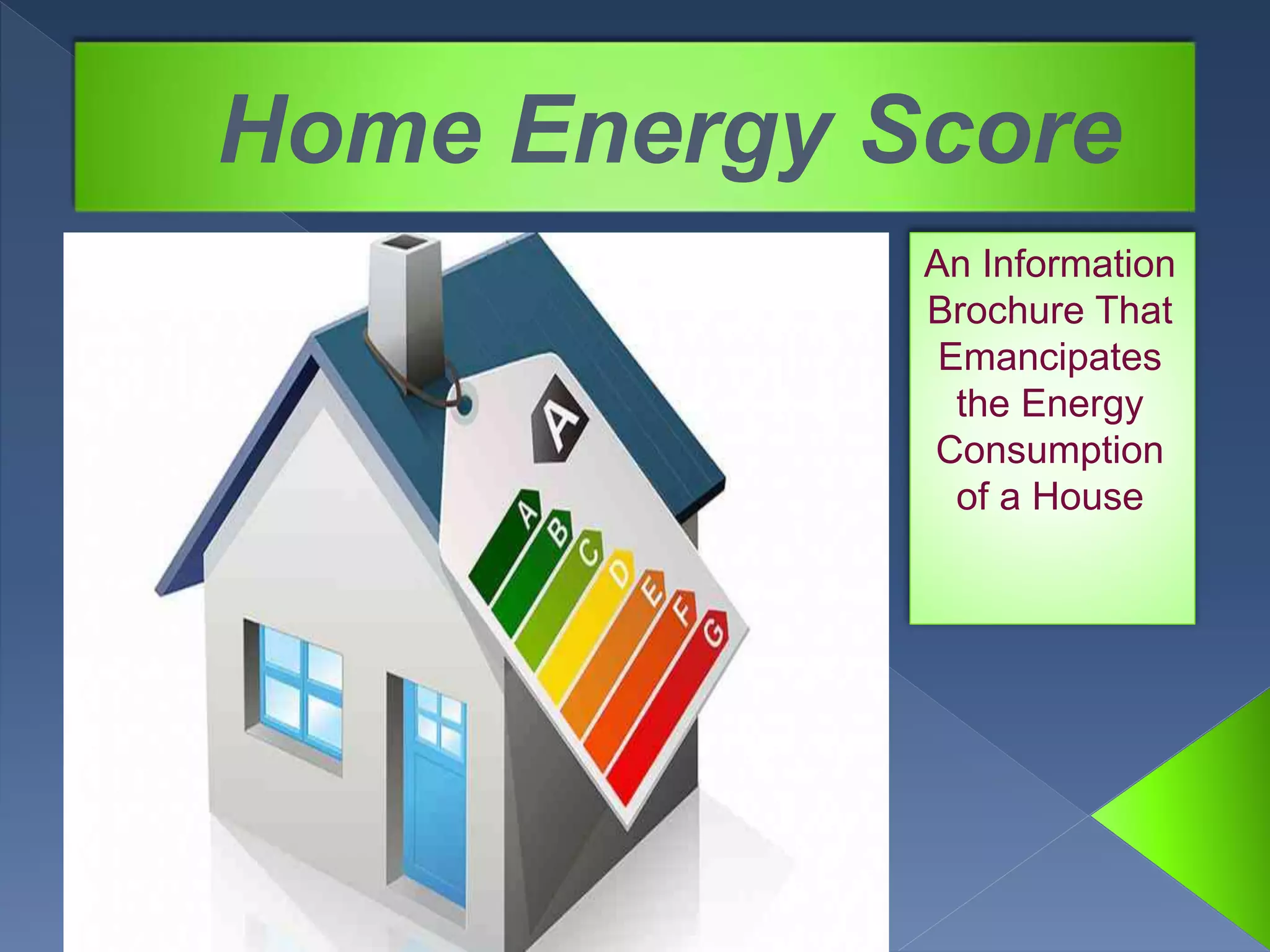 Home Energy Score

A

A
B
C
D
E
F
G

An Information Brochure That Emancipates the Energy Consumption of a House